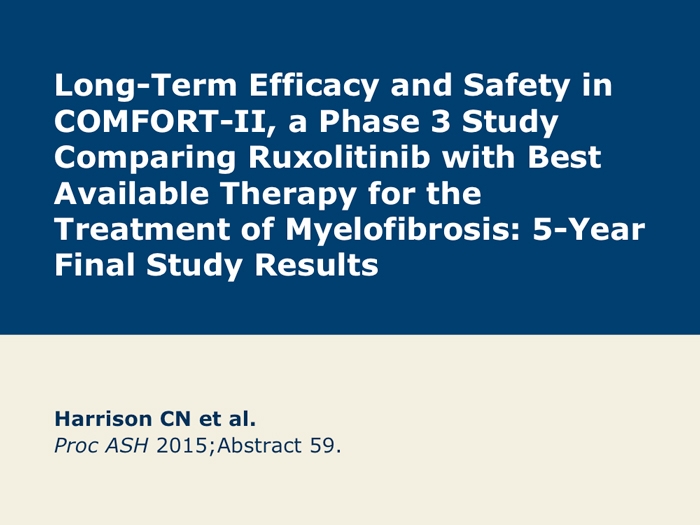 Long-Term Efficacy and Safety in COMFORT-II, a Phase 3 Study Comparing Ruxolitinib with Best Available Therapy for the Treatment of Myelofibrosis: 5-Year Final Study Results

Harrison CN et al.
Proc ASH 2015;Abstract 59.